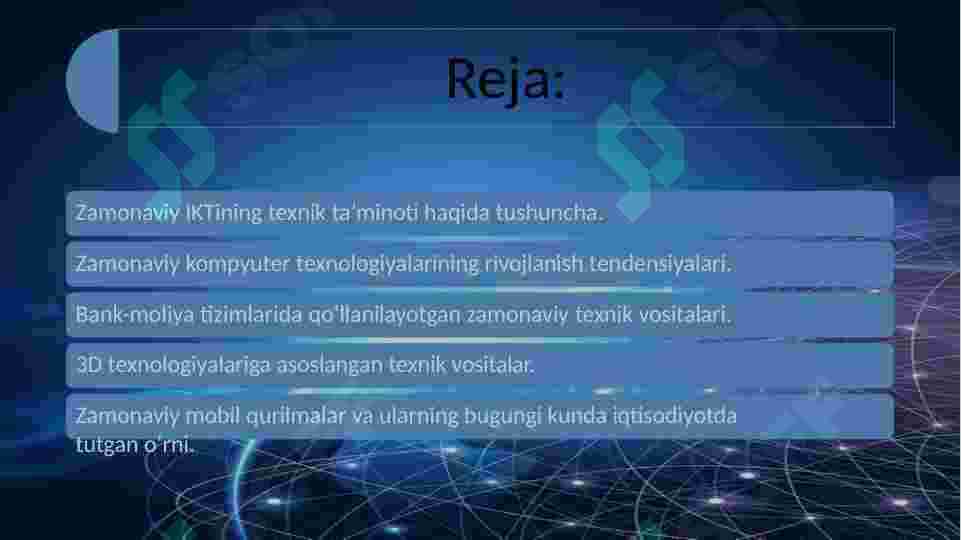 Reja:

Zamonaviy IKTining texnik ta'minoti haqida tushuncha.

Zamonaviy kompyuter texnologiyalarining rivojlanish tendensiyalari.

Bank-moliya tizimlarida qo'llanilayotgan zamonaviy texnik vositalari.

3D texnologiyalariga asoslangan texnik vositalar.

Zamonaviy mobil qurilmalar va ularning bugungi kunda iqtisodiyotda tutgan o'rni.